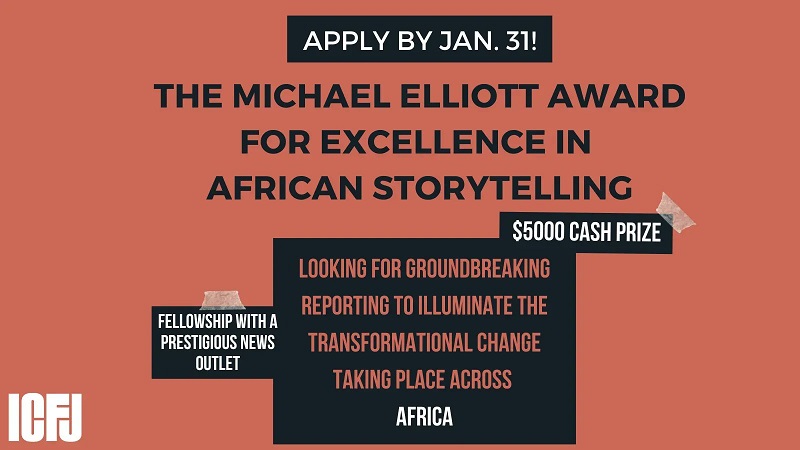 APPLY BY JAN. 31!

THE MICHAEL ELLIOTT AWARD FOR EXCELLENCE IN AFRICAN STORYTELLING

$5000 CASH PRIZE

LOOKING FOR GROUNDBREAKING REPORTING TO ILLUMINATE THE TRANSFORMATIONAL CHANGE TAKING PLACE ACROSS AFRICA

FELLOWSHIP WITH A PRESTIGIOUS NEWS OUTLET

ICFJ